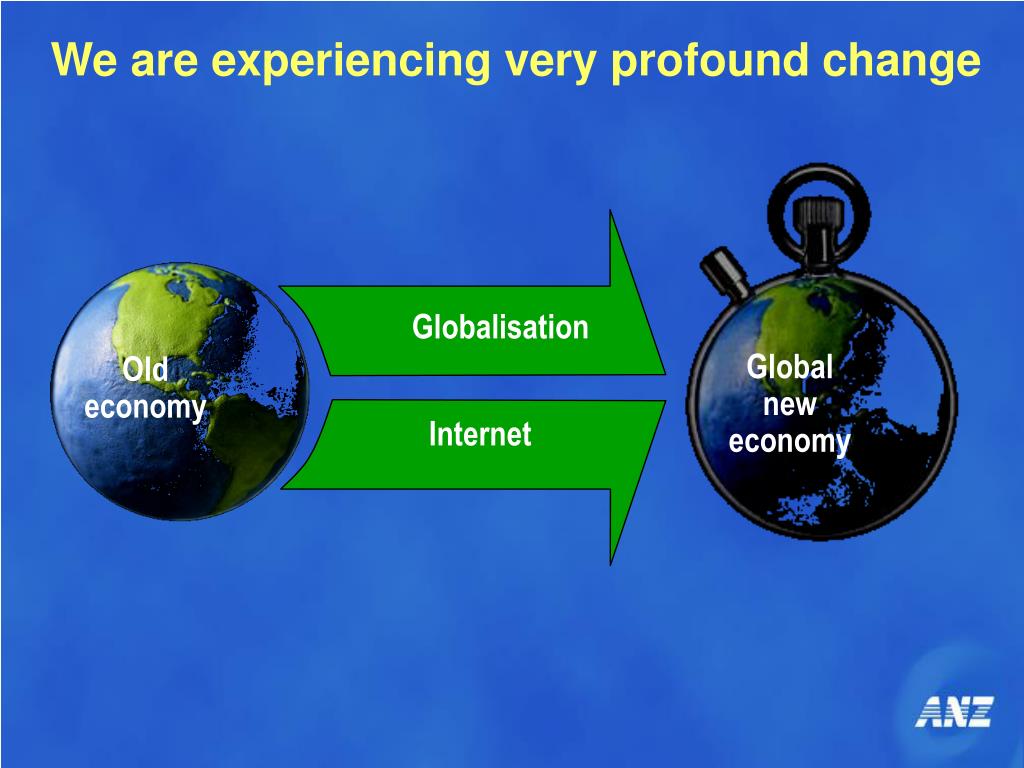 We are experiencing very profound change

Old economy

Globalisation

Internet

Global new economy

ANZ